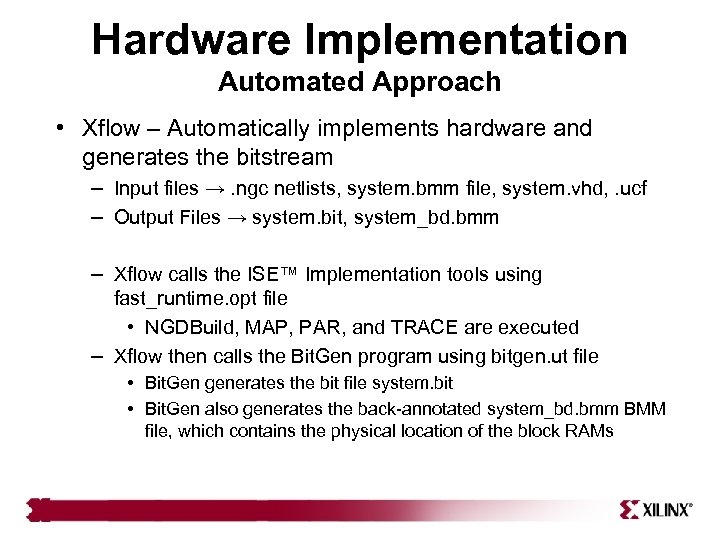 Hardware Implementation
Automated Approach

• Xflow – Automatically implements hardware and generates the bitstream
– Input files → .ngc netlists, system.bmm file, system.vhd, .ucf
– Output Files → system.bit, system_bd.bmm

– Xflow calls the ISE™ Implementation tools using fast_runtime.opt file
• NGDBuild, MAP, PAR, and TRACE are executed
– Xflow then calls the BitGen program using bitgen.ut file
• BitGen generates the bit file system.bit
• BitGen also generates the back-annotated system_bd.bmm BMM file, which contains the physical location of the block RAMs

XILINX®